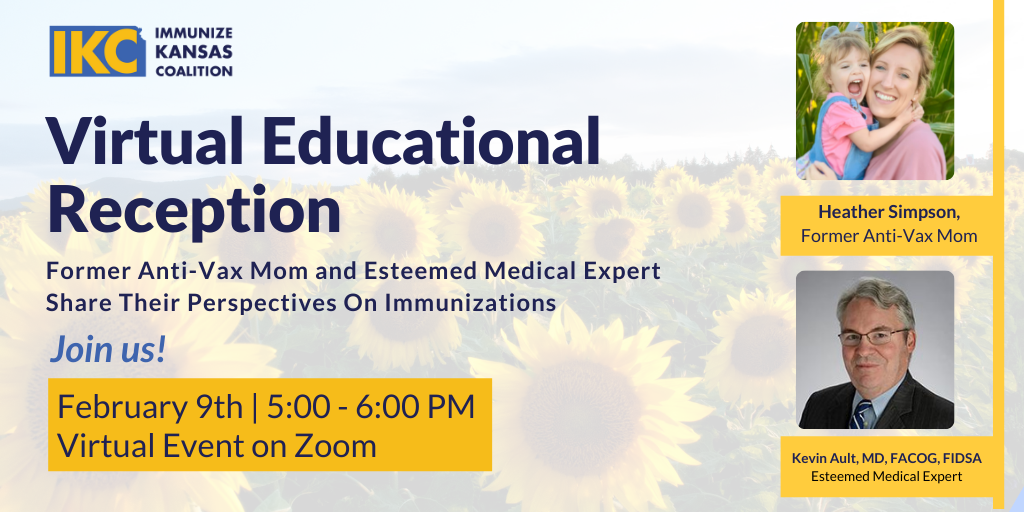 IKC IMMUNIZE KANSAS COALITION

Virtual Educational Reception

Former Anti-Vax Mom and Esteemed Medical Expert Share Their Perspectives On Immunizations

Join us!

February 9th | 5:00 - 6:00 PM
Virtual Event on Zoom

Heather Simpson,
Former Anti-Vax Mom

Kevin Ault, MD, FACOG, FIDSA
Esteemed Medical Expert